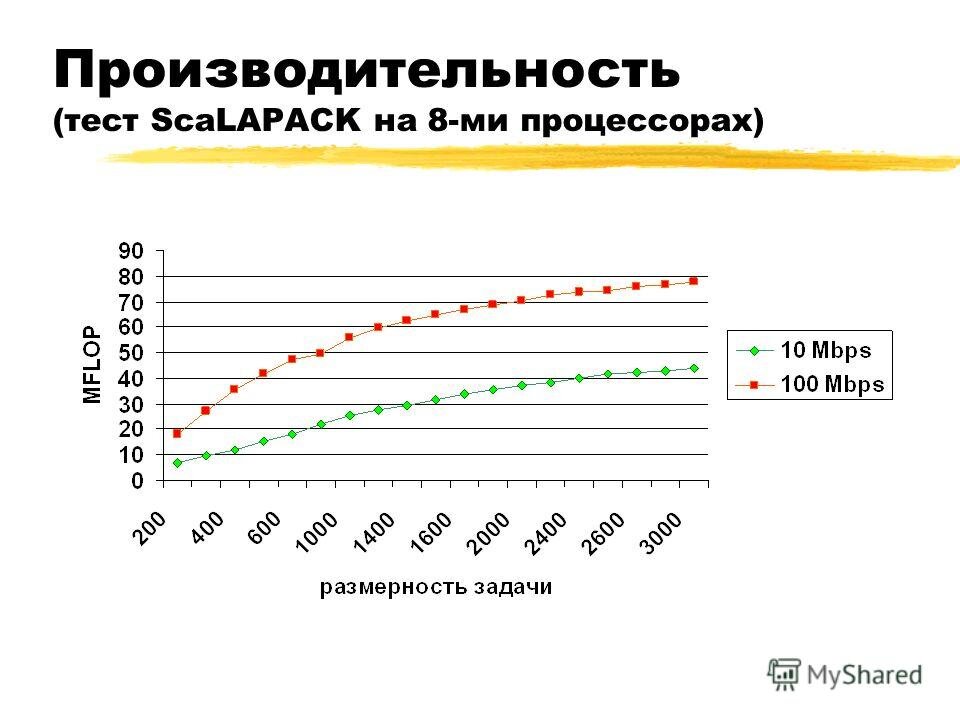 Производительность
(тест ScaLAPACK на 8-ми процессорах)

90
80
70
60
50
40
30
20
10
0

MFLOP

10 Mbps
100 Mbps

200
400
600
1000
1400
1600
2000
2400
2600
3000

размерность задачи

MyShared